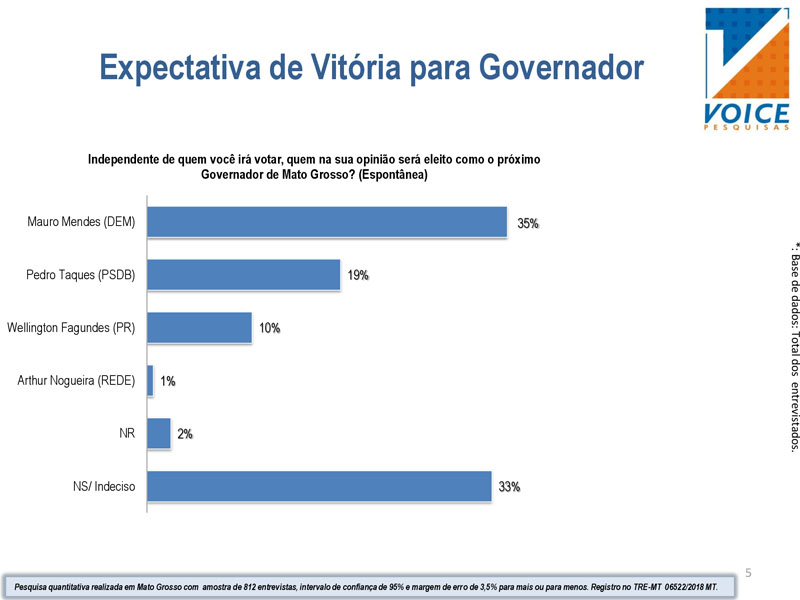 Expectativa de Vitória para Governador

VOICE
PESQUISAS

Independente de quem você irá votar, quem na sua opinião será eleito como o próximo Governador de Mato Grosso? (Espontânea)

Mauro Mendes (DEM) 35%
Pedro Taques (PSDB) 19%
Wellington Fagundes (PR) 10%
Arthur Nogueira (REDE) 1%
NR 2%
NS/ Indeciso 33%

*: Base de dados: Total dos entrevistados.

5

Pesquisa quantitativa realizada em Mato Grosso com amostra de 812 entrevistas, intervalo de confiança de 95% e margem de erro de 3,5% para mais ou para menos. Registro no TRE-MT 06522/2018 MT.